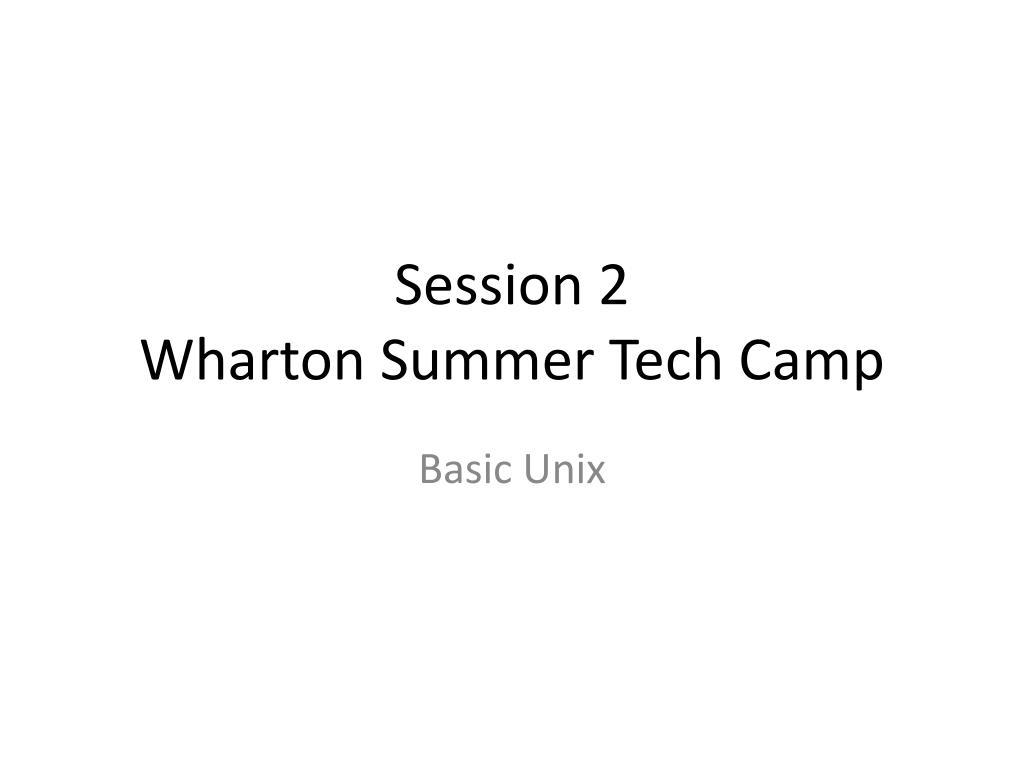 Session 2
Wharton Summer Tech Camp

Basic Unix